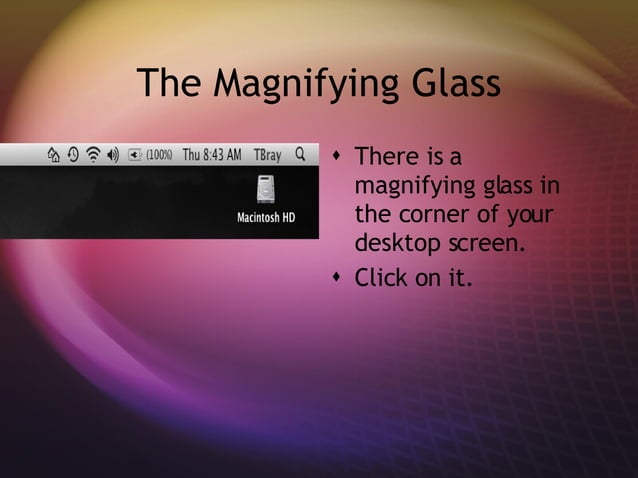 The Magnifying Glass

(100%) Thu 8:43 AM TBray

Macintosh HD

- There is a magnifying glass in the corner of your desktop screen.
- Click on it.